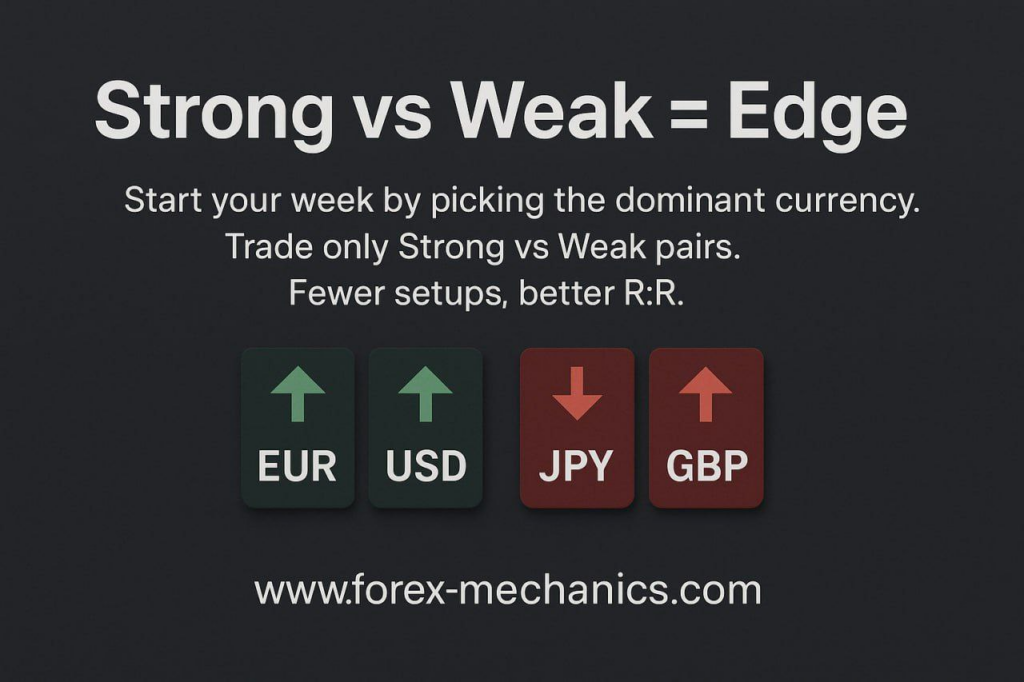 Strong vs Weak = Edge

Start your week by picking the dominant currency.
Trade only Strong vs Weak pairs.
Fewer setups, better R:R.

EUR USD JPY GBP

www.forex-mechanics.com